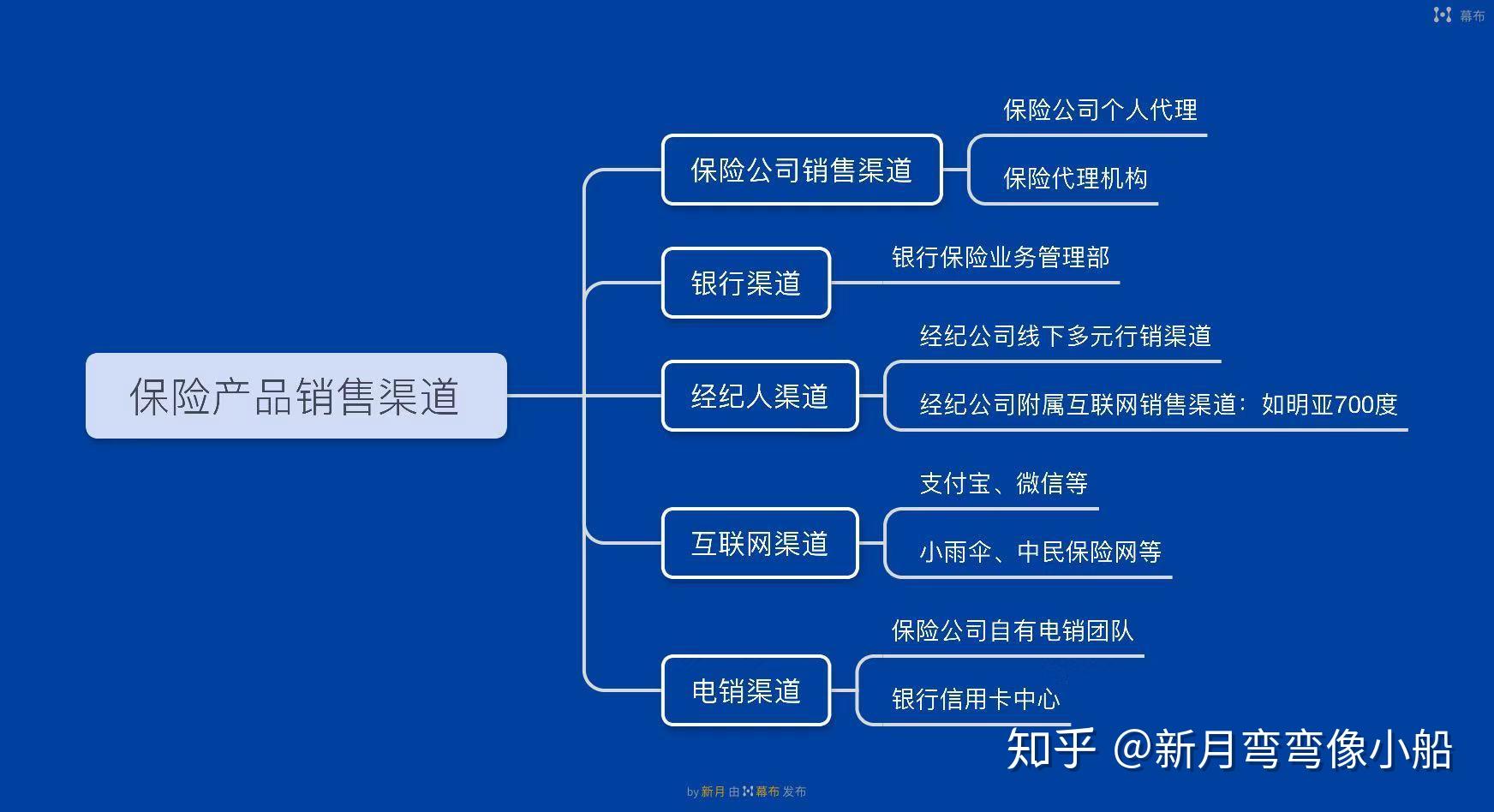 幕布

保险产品销售渠道

保险公司销售渠道

保险公司个人代理

保险代理机构

银行渠道

银行保险业务管理部

经纪人渠道

经纪公司线下多元行销渠道

经纪公司附属互联网销售渠道：如明亚700度

互联网渠道

支付宝、微信等

小雨伞、中民保险网等

电销渠道

保险公司自有电销团队

银行信用卡中心

知乎 @新月弯弯像小船

by 新月 由 幕布 发布